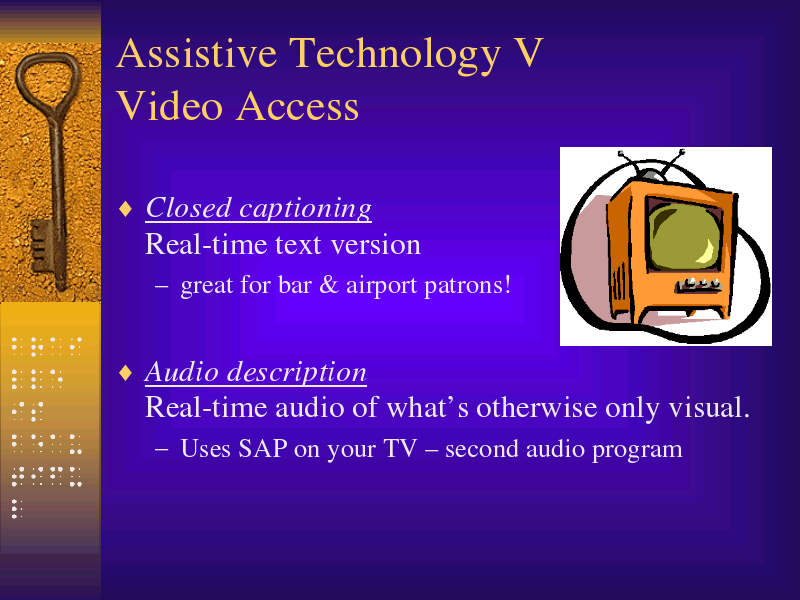 Assistive Technology V
Video Access

♦ Closed captioning
Real-time text version
– great for bar & airport patrons!

♦ Audio description
Real-time audio of what's otherwise only visual.
– Uses SAP on your TV – second audio program